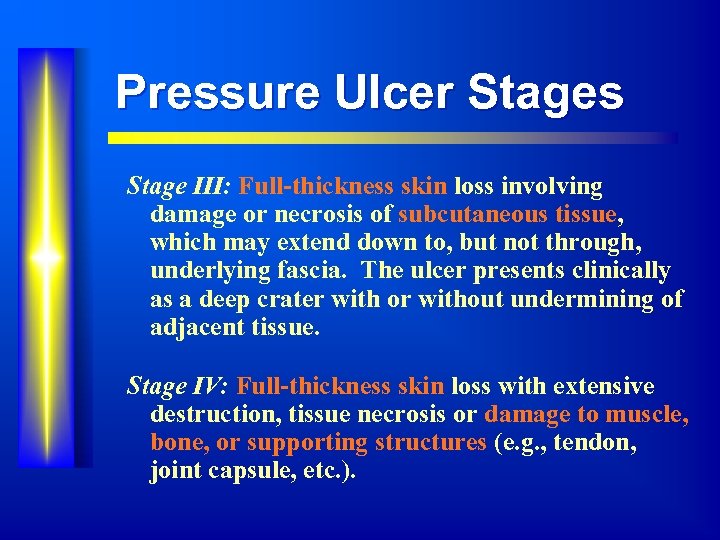 Pressure Ulcer Stages

Stage III: Full-thickness skin loss involving damage or necrosis of subcutaneous tissue, which may extend down to, but not through, underlying fascia. The ulcer presents clinically as a deep crater with or without undermining of adjacent tissue.

Stage IV: Full-thickness skin loss with extensive destruction, tissue necrosis or damage to muscle, bone, or supporting structures (e.g., tendon, joint capsule, etc.).